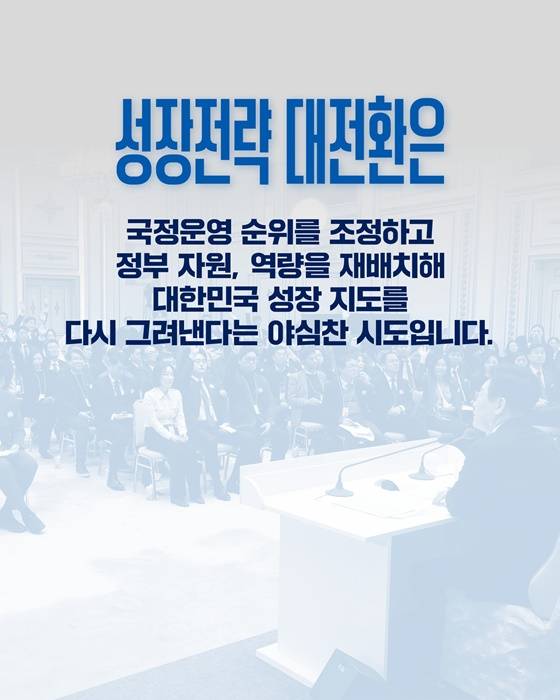 성장전략 대전환은

국정운영 순위를 조정하고 정부 자원, 역량을 재배치해 대한민국 성장 지도를 다시 그려낸다는 야심찬 시도입니다.